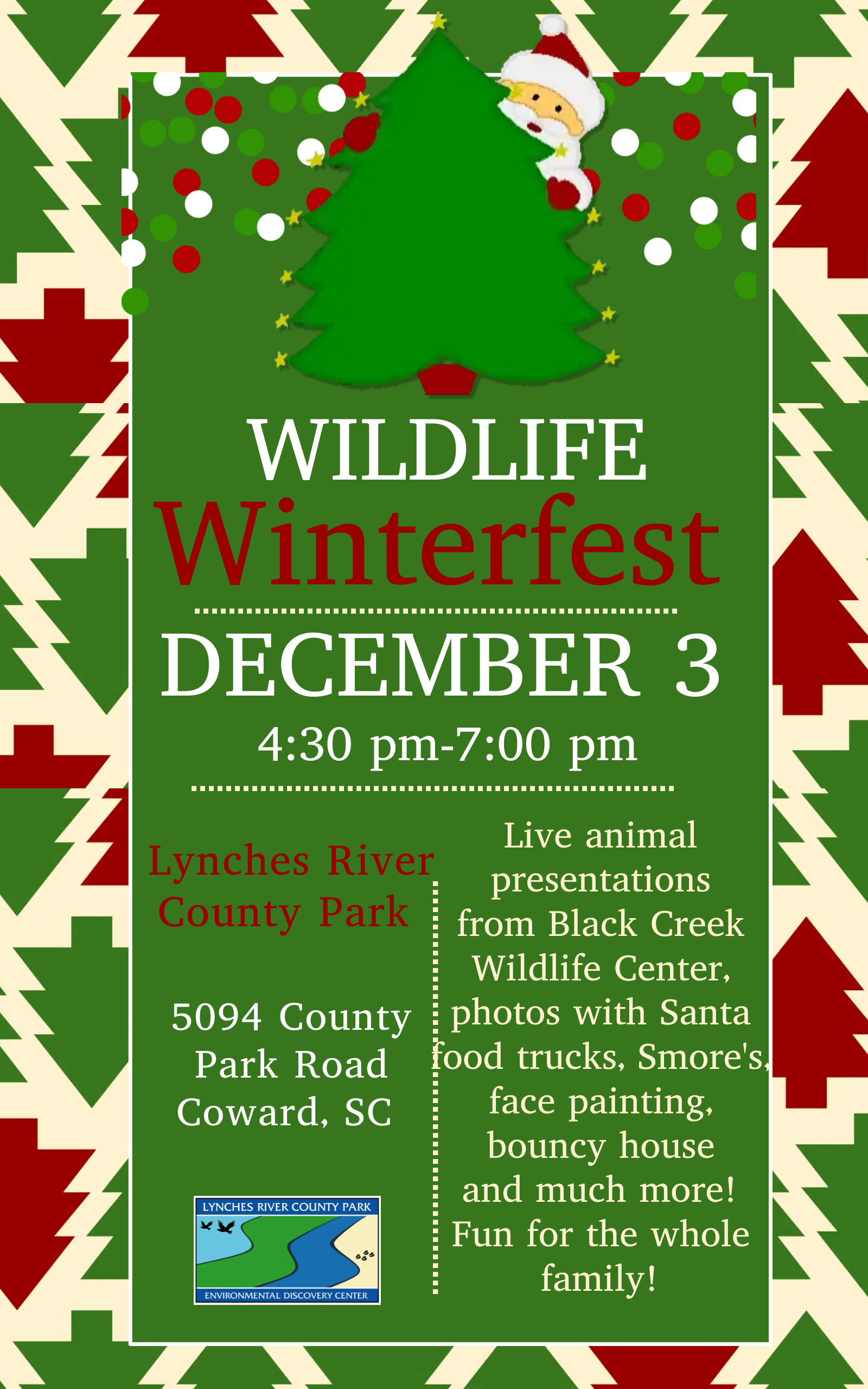 WILDLIFE
Winterfest

DECEMBER 3
4:30 pm-7:00 pm

Lynches River County Park

5094 County Park Road Coward, SC

LYNCHES RIVER COUNTY PARK
ENVIRONMENTAL DISCOVERY CENTER

Live animal presentations from Black Creek Wildlife Center, photos with Santa food trucks, Smore's, face painting, bouncy house and much more! Fun for the whole family!